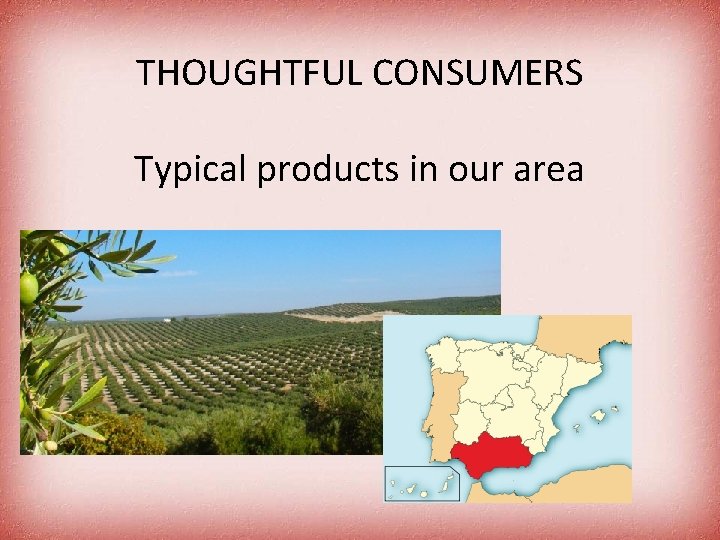 THOUGHTFUL CONSUMERS

Typical products in our area